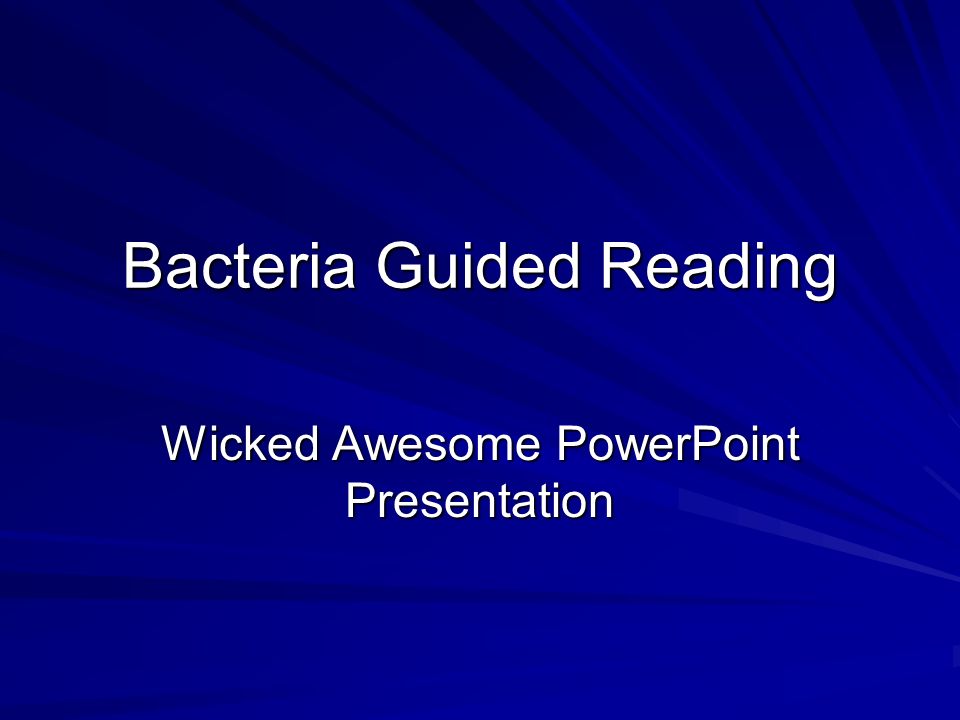 Bacteria Guided Reading

Wicked Awesome PowerPoint Presentation